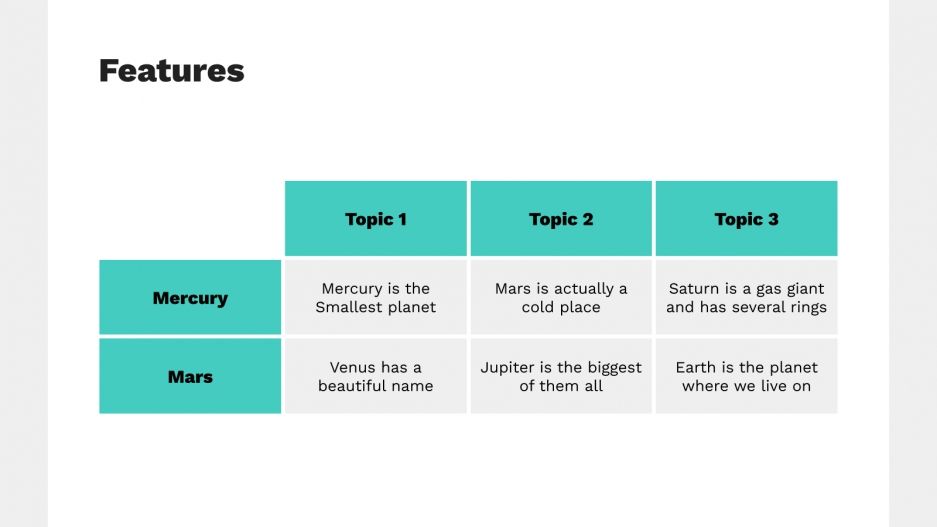 Features

| | Topic 1 | Topic 2 | Topic 3 |
|---|---|---|---|
| Mercury | Mercury is the Smallest planet | Mars is actually a cold place | Saturn is a gas giant and has several rings |
| Mars | Venus has a beautiful name | Jupiter is the biggest of them all | Earth is the planet where we live on |